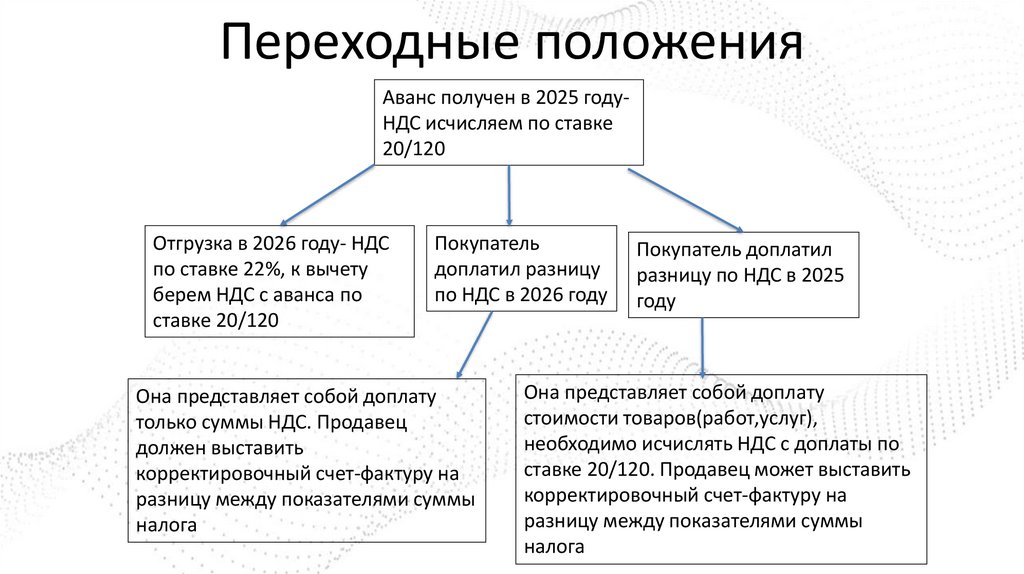 Переходные положения

Аванс получен в 2025 году- НДС исчисляем по ставке 20/120

Отгрузка в 2026 году- НДС по ставке 22%, к вычету берем НДС с аванса по ставке 20/120

Покупатель доплатил разницу по НДС в 2026 году

Покупатель доплатил разницу по НДС в 2025 году

Она представляет собой доплату только суммы НДС. Продавец должен выставить корректировочный счет-фактуру на разницу между показателями суммы налога

Она представляет собой доплату стоимости товаров(работ,услуг), необходимо исчислять НДС с доплаты по ставке 20/120. Продавец может выставить корректировочный счет-фактуру на разницу между показателями суммы налога